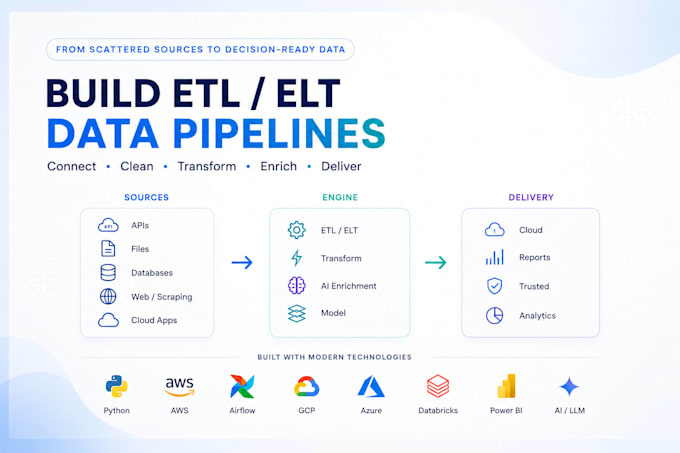 FROM SCATTERED SOURCES TO DECISION-READY DATA

BUILD ETL / ELT
DATA PIPELINES

Connect • Clean • Transform • Enrich • Deliver

SOURCES

API
APIs
Files
Databases
Web / Scraping
Cloud Apps

ENGINE

ETL / ELT
Transform
AI Enrichment
Model

DELIVERY

Cloud
Reports
Trusted
Analytics

BUILT WITH MODERN TECHNOLOGIES

Python
aws
AWS
Airflow
GCP
Azure
Databricks
Power BI
AI / LLM